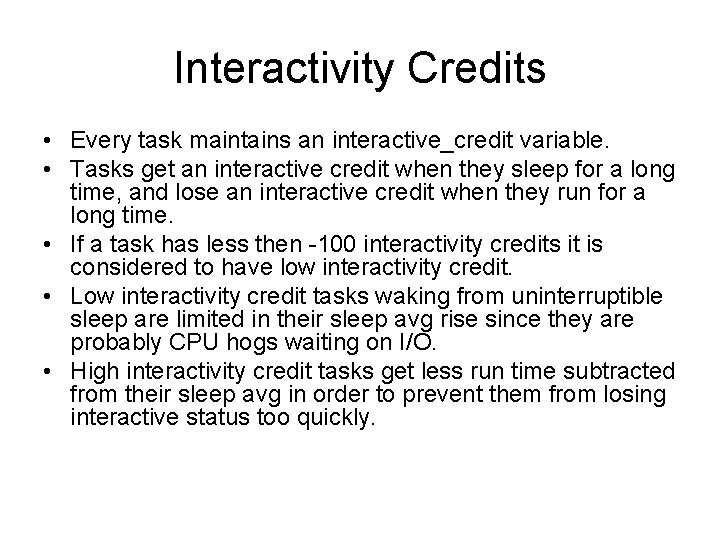 Interactivity Credits

• Every task maintains an interactive_credit variable.
• Tasks get an interactive credit when they sleep for a long time, and lose an interactive credit when they run for a long time.
• If a task has less then -100 interactivity credits it is considered to have low interactivity credit.
• Low interactivity credit tasks waking from uninterruptible sleep are limited in their sleep avg rise since they are probably CPU hogs waiting on I/O.
• High interactivity credit tasks get less run time subtracted from their sleep avg in order to prevent them from losing interactive status too quickly.